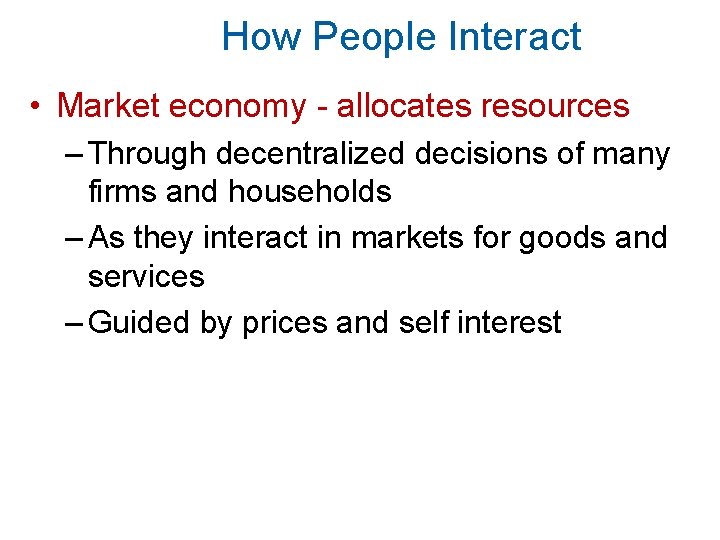 How People Interact

• Market economy - allocates resources
– Through decentralized decisions of many firms and households
– As they interact in markets for goods and services
– Guided by prices and self interest